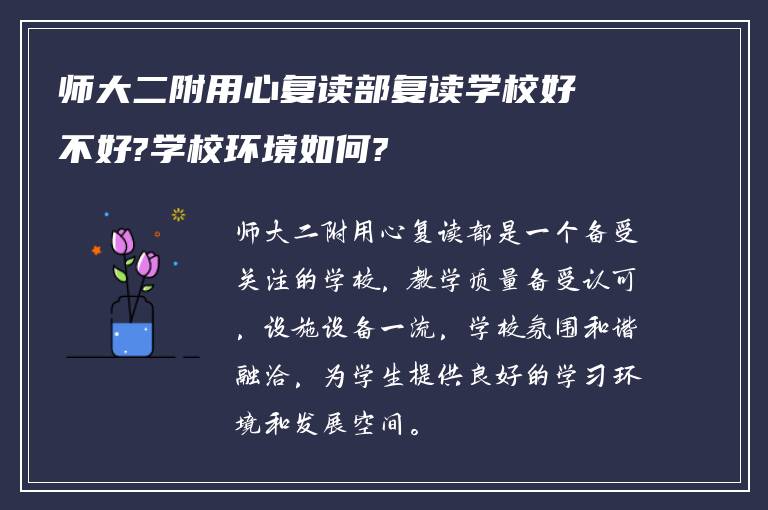 师大二附用心复读部复读学校好不好?学校环境如何?

师大二附用心复读部是一个备受关注的学校，教学质量备受认可，设施设备一流，学校氛围和谐融洽，为学生提供良好的学习环境和发展空间。